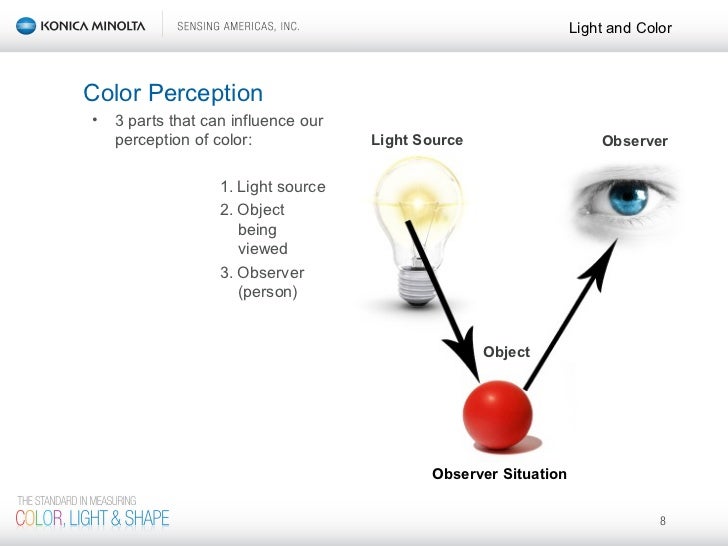 KONICA MINOLTA SENSING AMERICAS, INC.

Light and Color

Color Perception

• 3 parts that can influence our perception of color:

1. Light source
2. Object being viewed
3. Observer (person)

Light Source

Observer

Object

Observer Situation

THE STANDARD IN MEASURING
COLOR, LIGHT & SHAPE

8